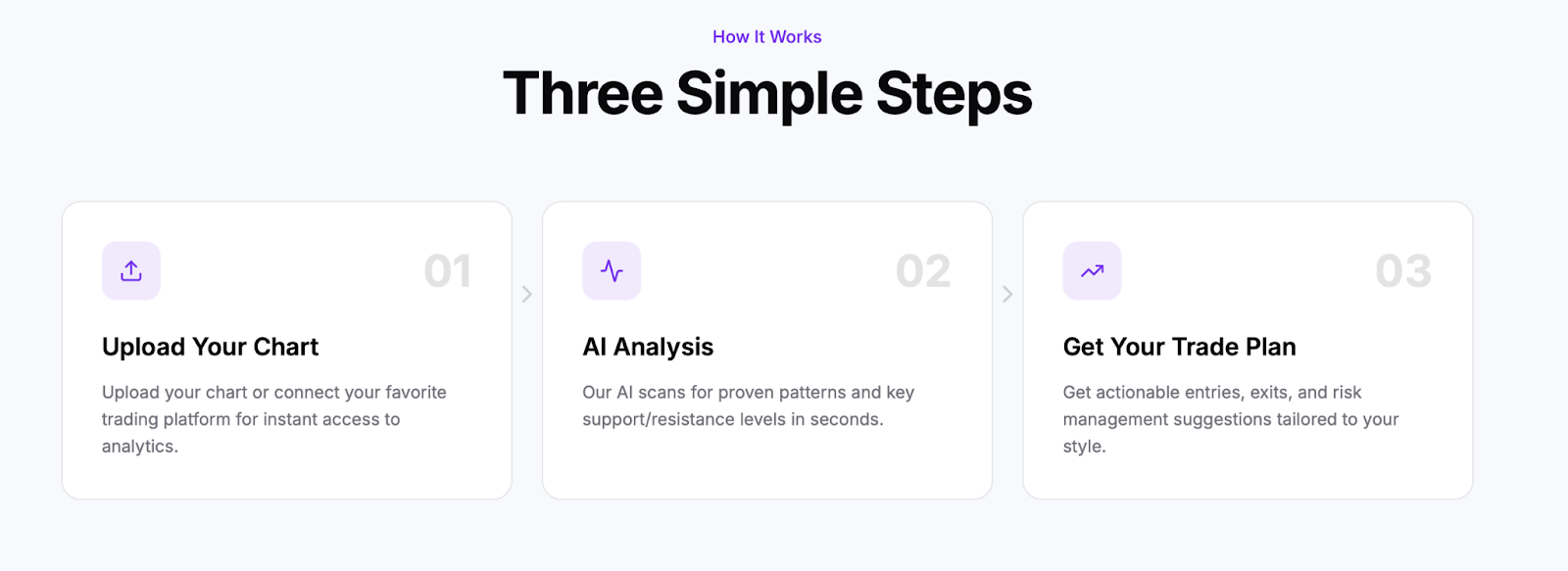 How It Works

Three Simple Steps

01

Upload Your Chart

Upload your chart or connect your favorite trading platform for instant access to analytics.

02

AI Analysis

Our AI scans for proven patterns and key support/resistance levels in seconds.

03

Get Your Trade Plan

Get actionable entries, exits, and risk management suggestions tailored to your style.